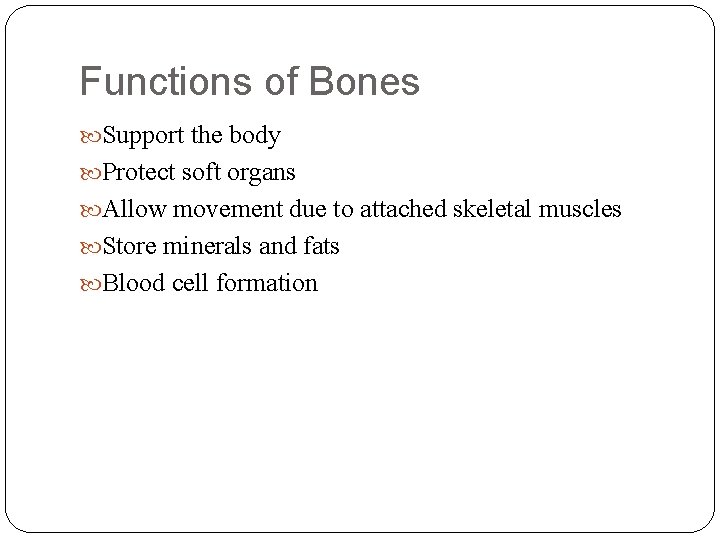 Functions of Bones

Support the body
Protect soft organs
Allow movement due to attached skeletal muscles
Store minerals and fats
Blood cell formation